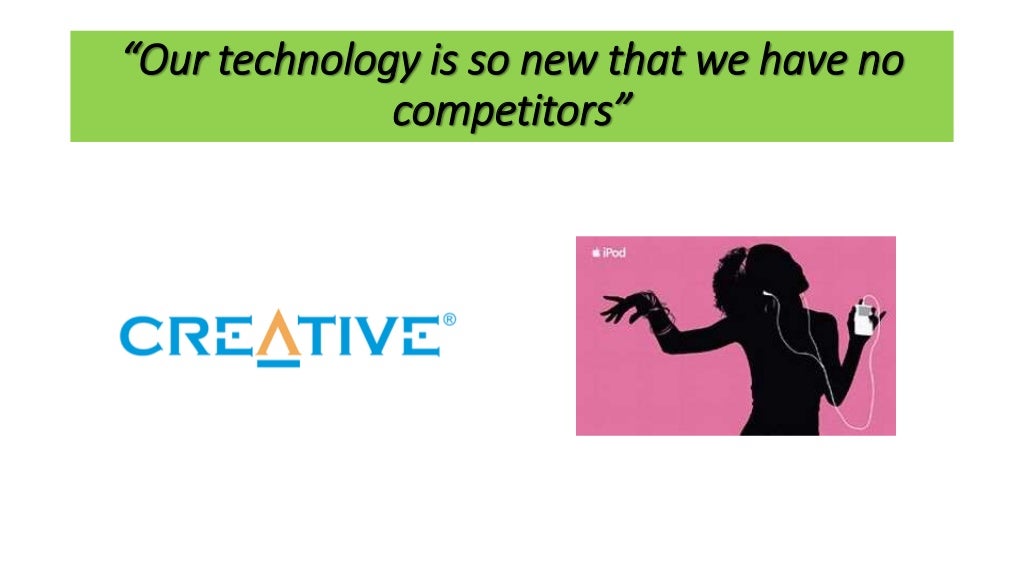 “Our technology is so new that we have no competitors”

CREATIVE®

iPod